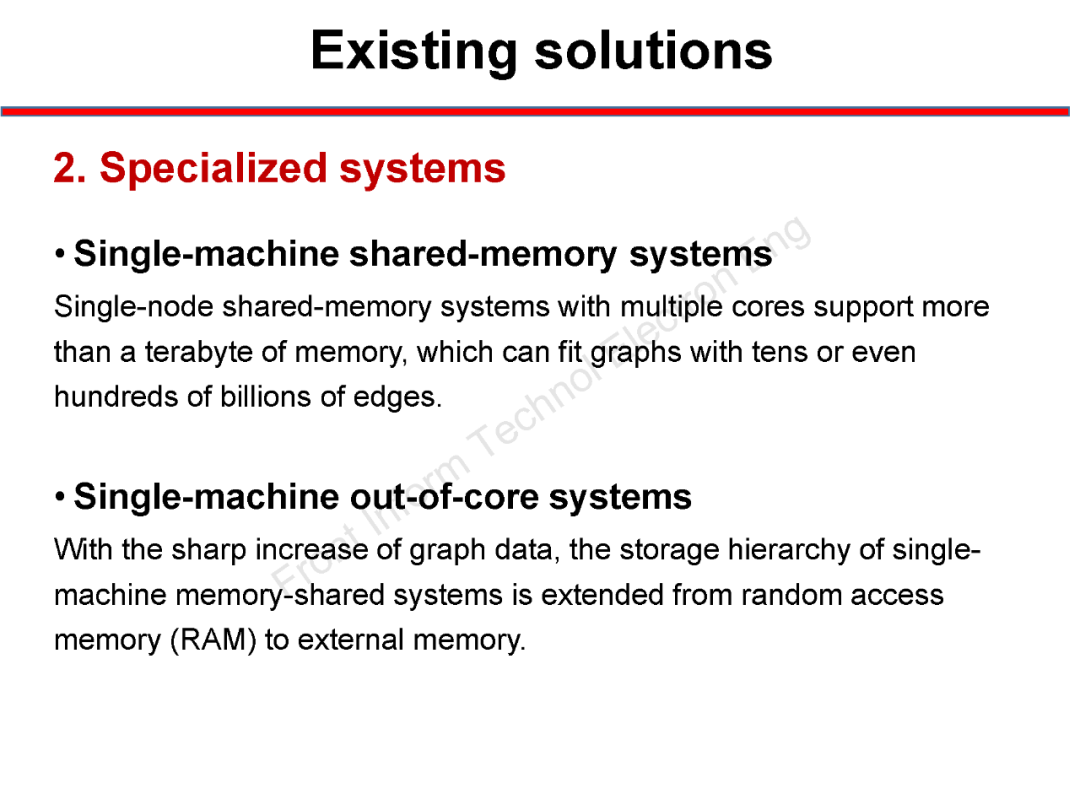 Existing solutions

2. Specialized systems

• Single-machine shared-memory systems

Single-node shared-memory systems with multiple cores support more than a terabyte of memory, which can fit graphs with tens or even hundreds of billions of edges.

• Single-machine out-of-core systems

With the sharp increase of graph data, the storage hierarchy of single-machine memory-shared systems is extended from random access memory (RAM) to external memory.

Front Inform Technol Electron Eng